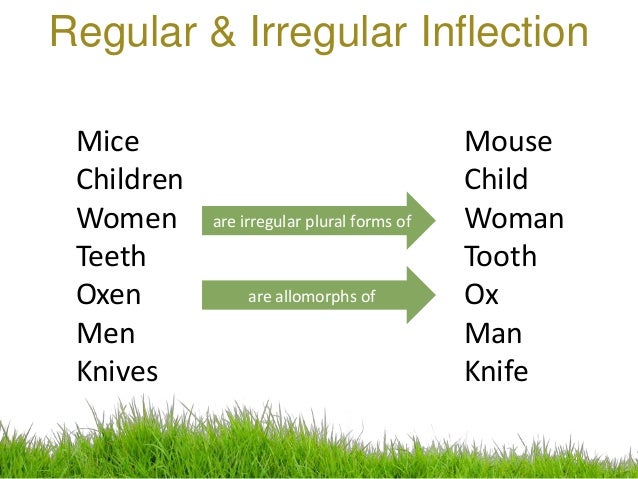 Regular & Irregular Inflection

Mice
Children
Women
Teeth
Oxen
Men
Knives

are irregular plural forms of

are allomorphs of

Mouse
Child
Woman
Tooth
Ox
Man
Knife